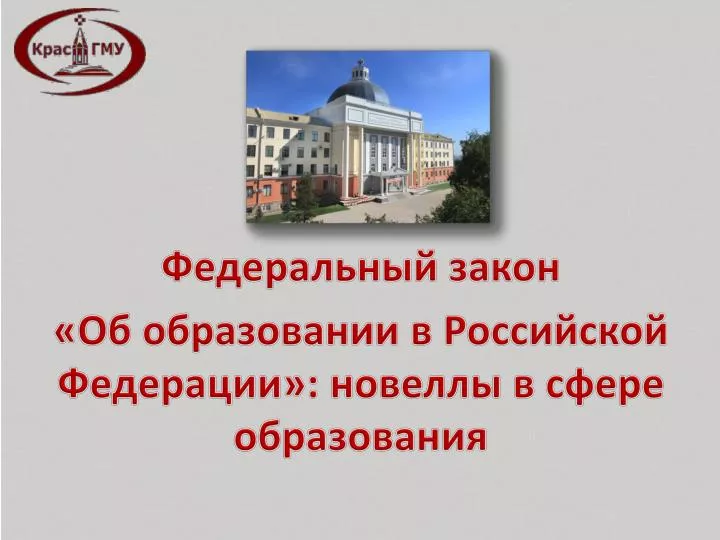 Крас ГМУ

Федеральный закон

«Об образовании в Российской Федерации»: новеллы в сфере образования